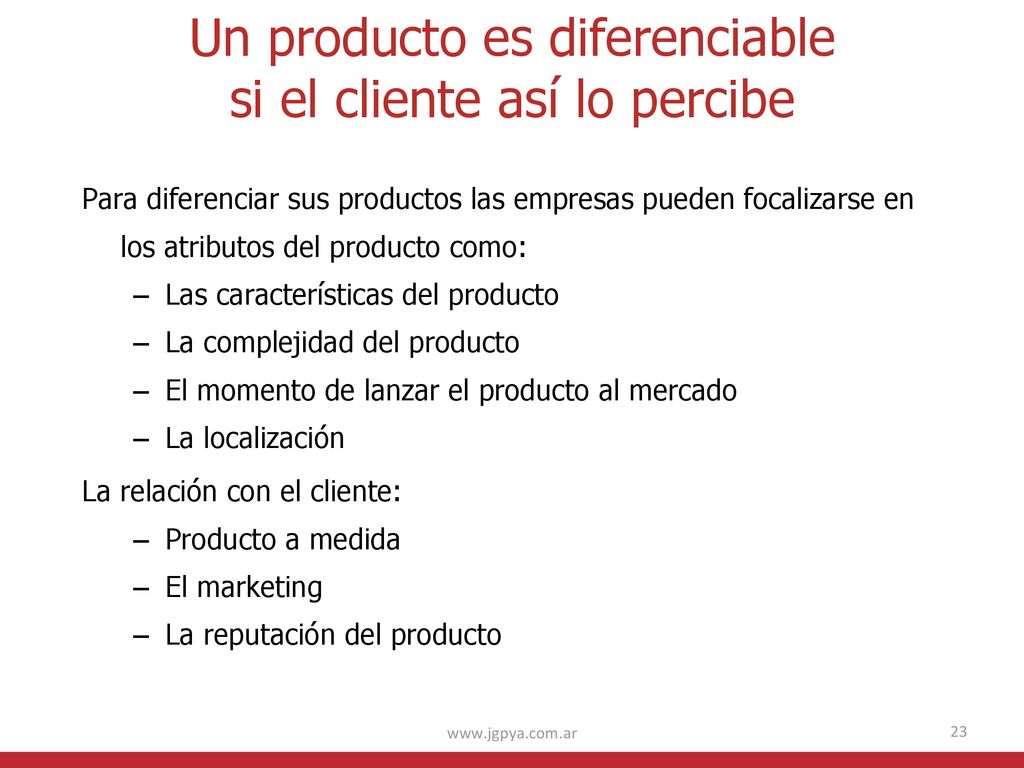 Un producto es diferenciable si el cliente así lo percibe

Para diferenciar sus productos las empresas pueden focalizarse en los atributos del producto como:
– Las características del producto
– La complejidad del producto
– El momento de lanzar el producto al mercado
– La localización

La relación con el cliente:
– Producto a medida
– El marketing
– La reputación del producto

www.jgpya.com.ar

23